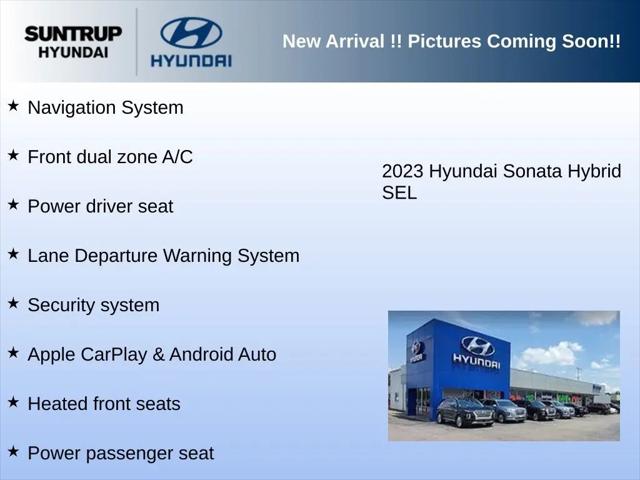 SUNTRUP HYUNDAI

HYUNDAI

New Arrival !! Pictures Coming Soon!!

★ Navigation System

★ Front dual zone A/C

★ Power driver seat

★ Lane Departure Warning System

★ Security system

★ Apple CarPlay & Android Auto

★ Heated front seats

★ Power passenger seat

2023 Hyundai Sonata Hybrid SEL

HYUNDAI

HYUNDAI